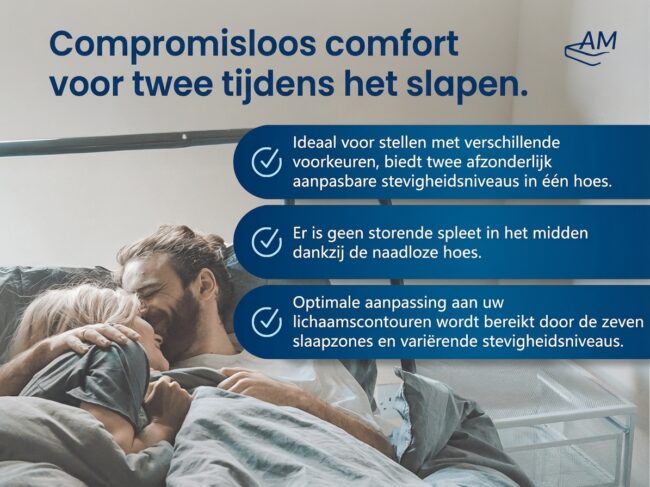 Compromisloos comfort voor twee tijdens het slapen.

AM

Ideaal voor stellen met verschillende voorkeuren, biedt twee afzonderlijk aanpasbare stevigheidsniveaus in één hoes.

Er is geen storende spleet in het midden dankzij de naadloze hoes.

Optimale aanpassing aan uw lichaamscontouren wordt bereikt door de zeven slaapzones en variërende stevigheidsniveaus.